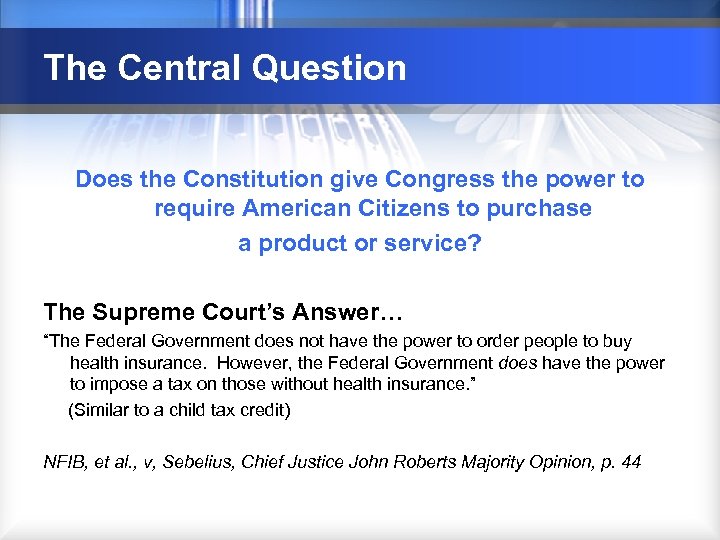 The Central Question

Does the Constitution give Congress the power to require American Citizens to purchase a product or service?

The Supreme Court's Answer…

"The Federal Government does not have the power to order people to buy health insurance. However, the Federal Government does have the power to impose a tax on those without health insurance."

(Similar to a child tax credit)

NFIB, et al., v, Sebelius, Chief Justice John Roberts Majority Opinion, p. 44